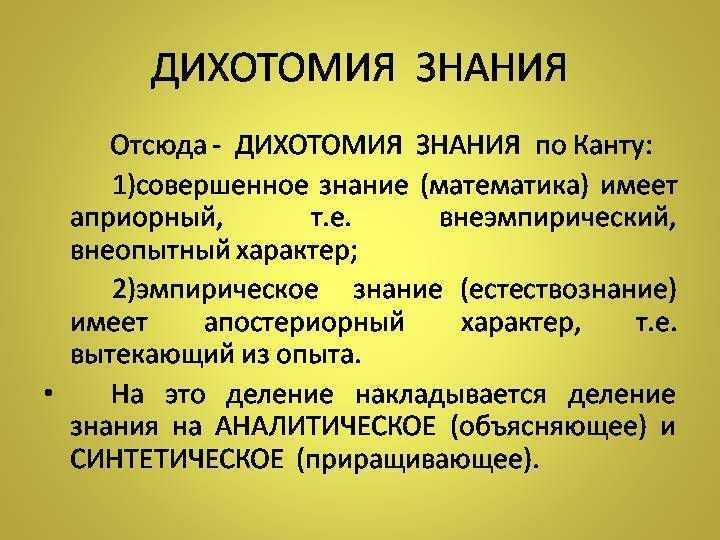 ДИХОТОМИЯ ЗНАНИЯ

Отсюда - ДИХОТОМИЯ ЗНАНИЯ по Канту:

1)совершенное знание (математика) имеет априорный, т.е. внеэмпирический, внеопытный характер;

2)эмпирическое знание (естествознание) имеет апостериорный характер, т.е. вытекающий из опыта.

• На это деление накладывается деление знания на АНАЛИТИЧЕСКОЕ (объясняющее) и СИНТЕТИЧЕСКОЕ (приращивающее).